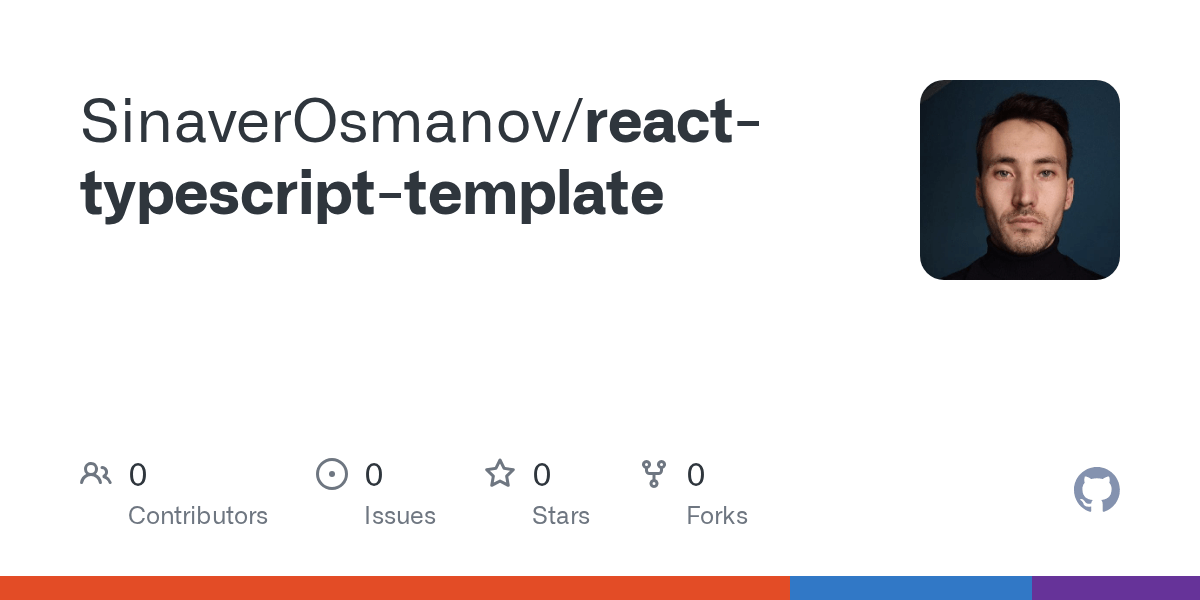 SinaverOsmanov/react-typescript-template

0
Contributors

0
Issues

0
Stars

0
Forks